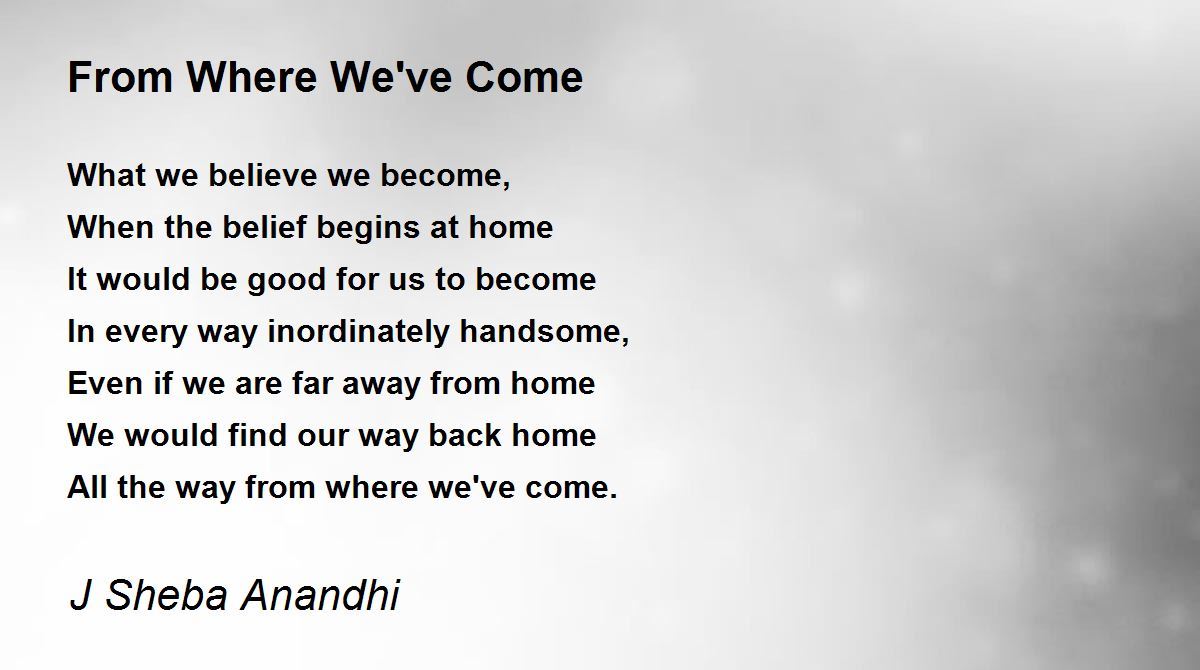 From Where We've Come

What we believe we become,
When the belief begins at home
It would be good for us to become
In every way inordinately handsome,
Even if we are far away from home
We would find our way back home
All the way from where we've come.

J Sheba Anandhi